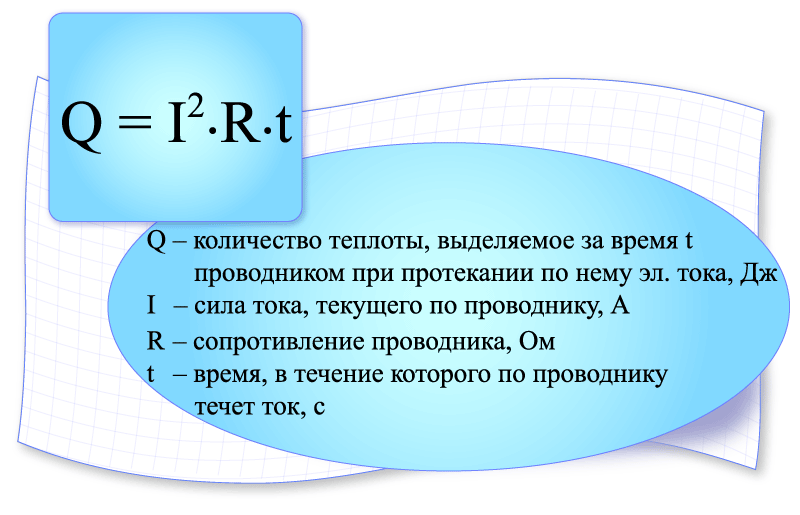 $Q = I^2 \cdot R \cdot t$

Q – количество теплоты, выделяемое за время t проводником при протекании по нему эл. тока, Дж
I – сила тока, текущего по проводнику, А
R – сопротивление проводника, Ом
t – время, в течение которого по проводнику течет ток, с